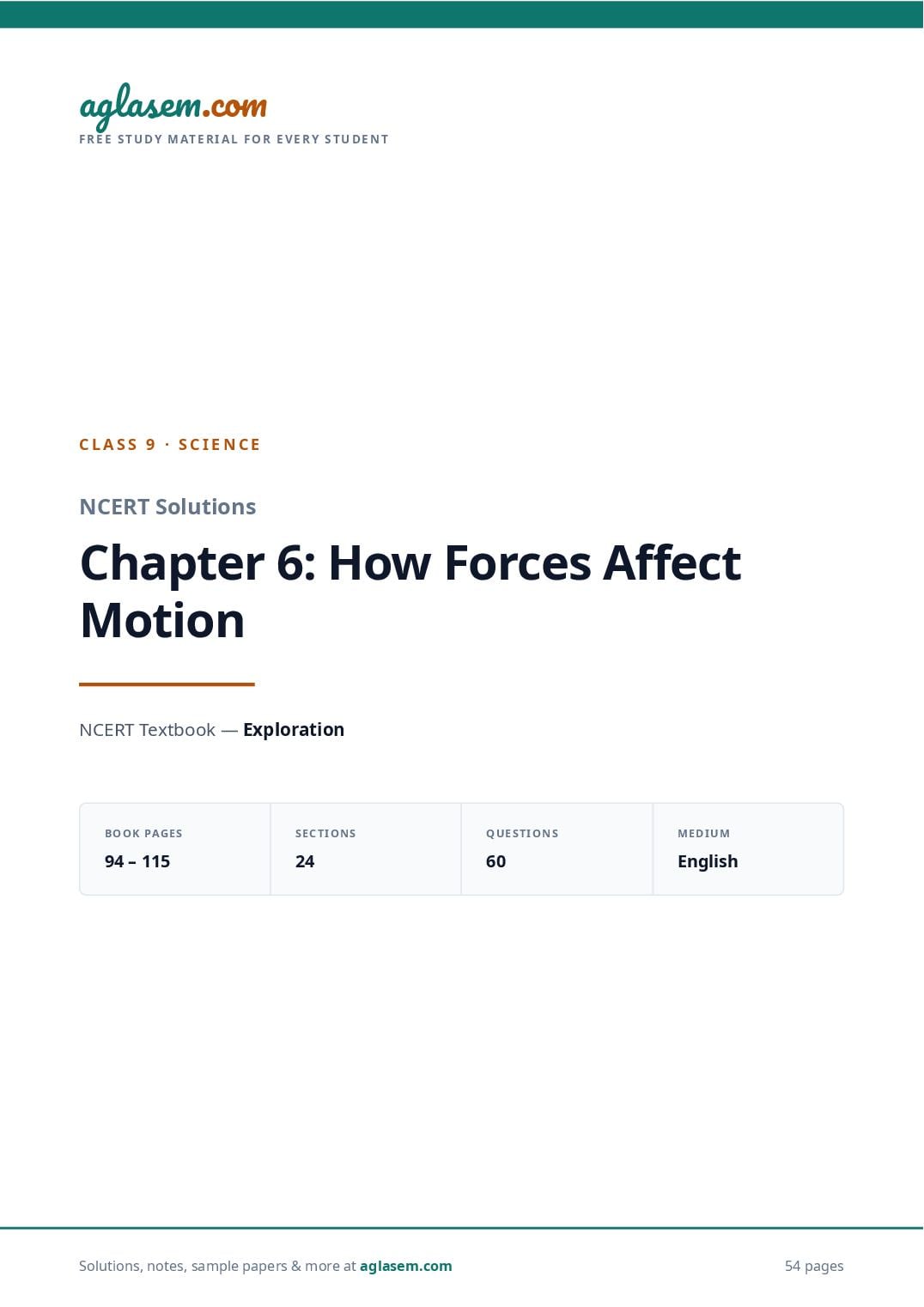 aglasem.com
FREE STUDY MATERIAL FOR EVERY STUDENT

CLASS 9 · SCIENCE

NCERT Solutions

Chapter 6: How Forces Affect Motion

NCERT Textbook — Exploration

| BOOK PAGES | SECTIONS | QUESTIONS | MEDIUM |
|---|---|---|---|
| 94 – 115 | 24 | 60 | English |

Solutions, notes, sample papers & more at aglasem.com

54 pages